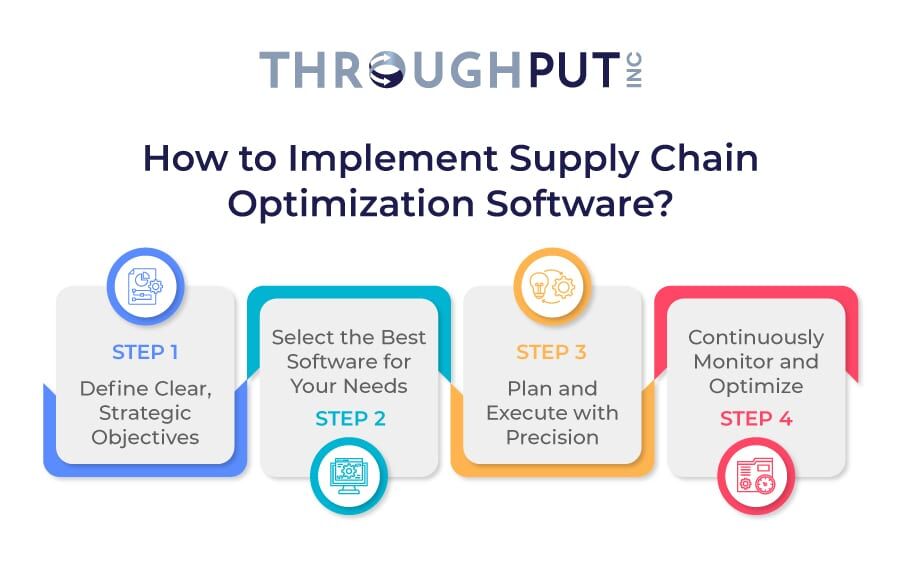 THROUGHPUT INC

How to Implement Supply Chain Optimization Software?

STEP 1
Define Clear, Strategic Objectives

Select the Best Software for Your Needs
STEP 2

STEP 3
Plan and Execute with Precision

Continuously Monitor and Optimize
STEP 4